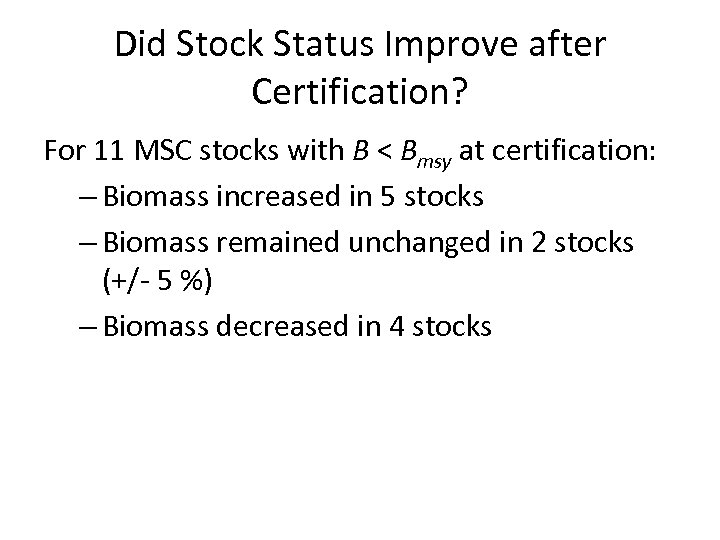 Did Stock Status Improve after Certification?

For 11 MSC stocks with $B < B_{msy}$ at certification:

– Biomass increased in 5 stocks

– Biomass remained unchanged in 2 stocks (+/- 5 %)

– Biomass decreased in 4 stocks